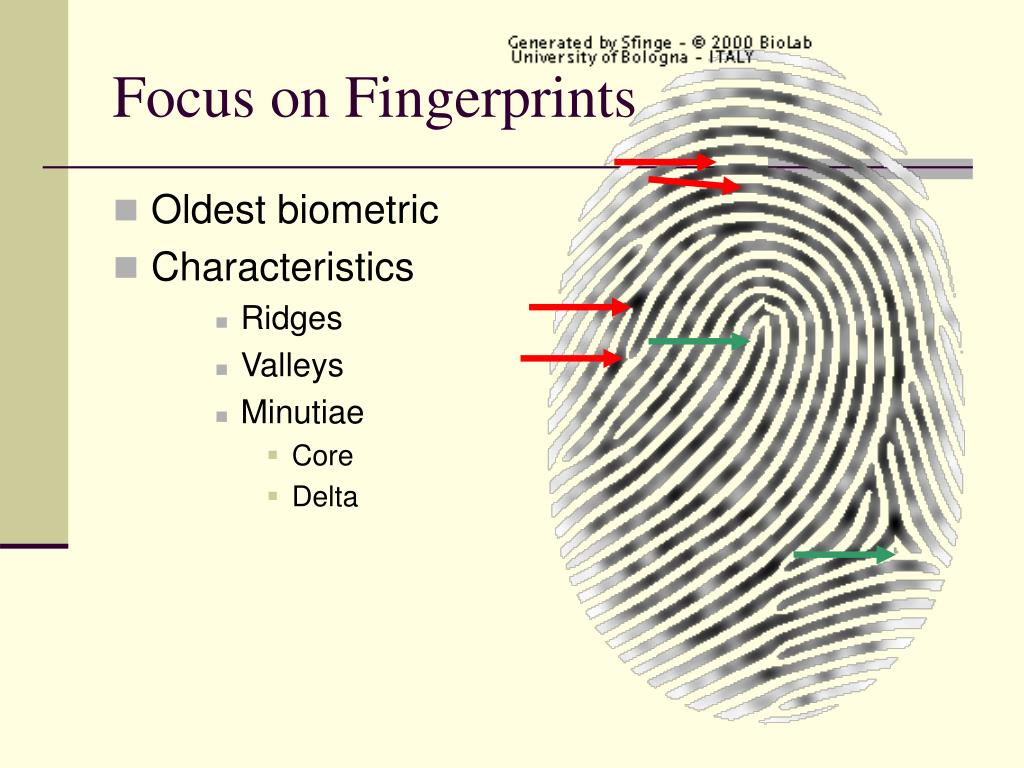 Generated by Sfinge - © 2000 BioLab
University of Bologna - ITALY

Focus on Fingerprints

Oldest biometric
Characteristics
Ridges
Valleys
Minutiae
Core
Delta